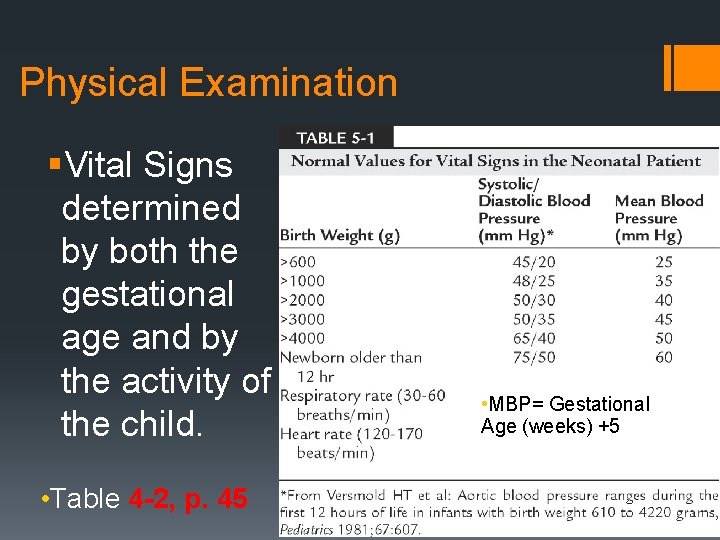 Physical Examination

▪Vital Signs determined by both the gestational age and by the activity of the child.

•Table 4-2, p. 45

TABLE 5-1

Normal Values for Vital Signs in the Neonatal Patient

| Birth Weight (g) | Systolic/ Diastolic Blood Pressure (mm Hg)* | Mean Blood Pressure (mm Hg) |
|---|---|---|
| >600 | 45/20 | 25 |
| >1000 | 48/25 | 35 |
| >2000 | 50/30 | 40 |
| >3000 | 50/35 | 45 |
| >4000 | 65/40 | 50 |
| Newborn older than 12 hr | 75/50 | 60 |
| Respiratory rate (30-60 breaths/min) | | |
| Heart rate (120-170 beats/min) | | |

•MBP= Gestational Age (weeks) +5

*From Versmold HT et al: Aortic blood pressure ranges during the first 12 hours of life in infants with birth weight 610 to 4220 grams, Pediatrics 1981;67:607.